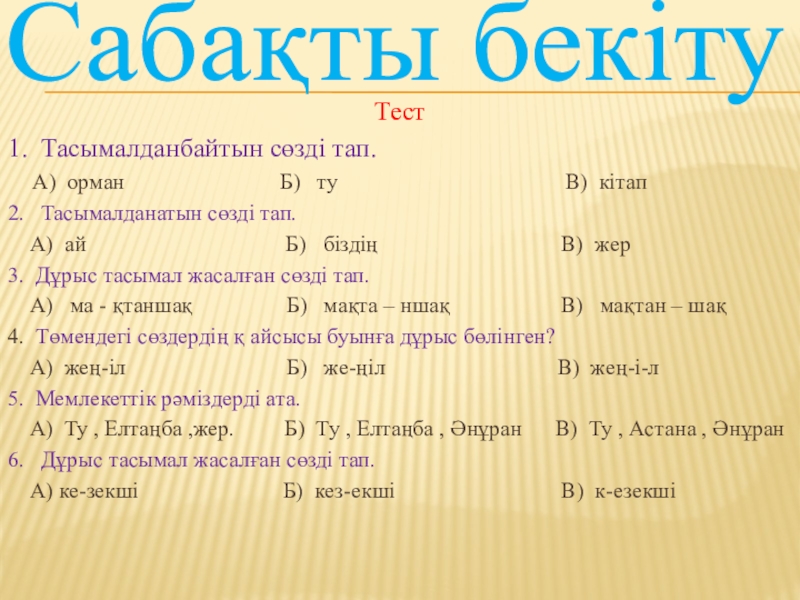 Сабақты бекіту

Тест

1. Тасымалданбайтын сөзді тап.

А) орман Б) ту В) кітап

2. Тасымалданатын сөзді тап.

А) ай Б) біздің В) жер

3. Дұрыс тасымал жасалған сөзді тап.

А) ма - қтаншақ Б) мақта – ншақ В) мақтан – шақ

4. Төмендегі сөздердің қ айсысы буынға дұрыс бөлінген?

А) жең-іл Б) же-ңіл В) жең-і-л

5. Мемлекеттік рәміздерді ата.

А) Ту , Елтаңба ,жер. Б) Ту , Елтаңба , Әнұран В) Ту , Астана , Әнұран

6. Дұрыс тасымал жасалған сөзді тап.

А) ке-зекші Б) кез-екші В) к-езекші